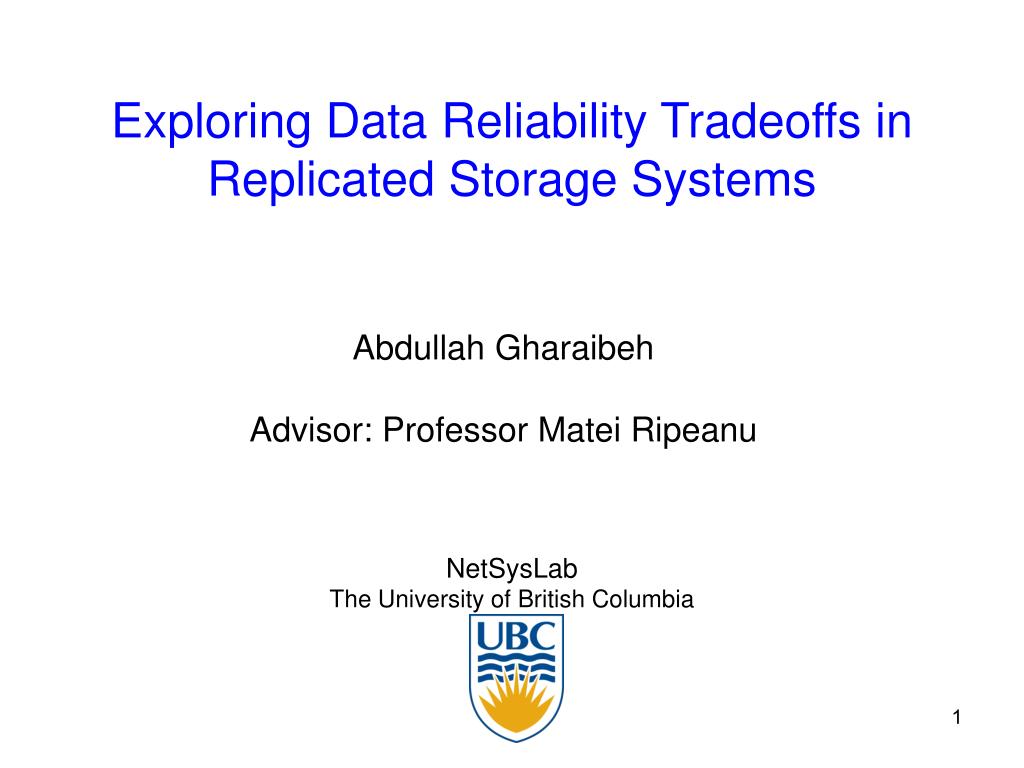 Exploring Data Reliability Tradeoffs in Replicated Storage Systems

Abdullah Gharaibeh

Advisor: Professor Matei Ripeanu

NetSysLab
The University of British Columbia

UBC

1